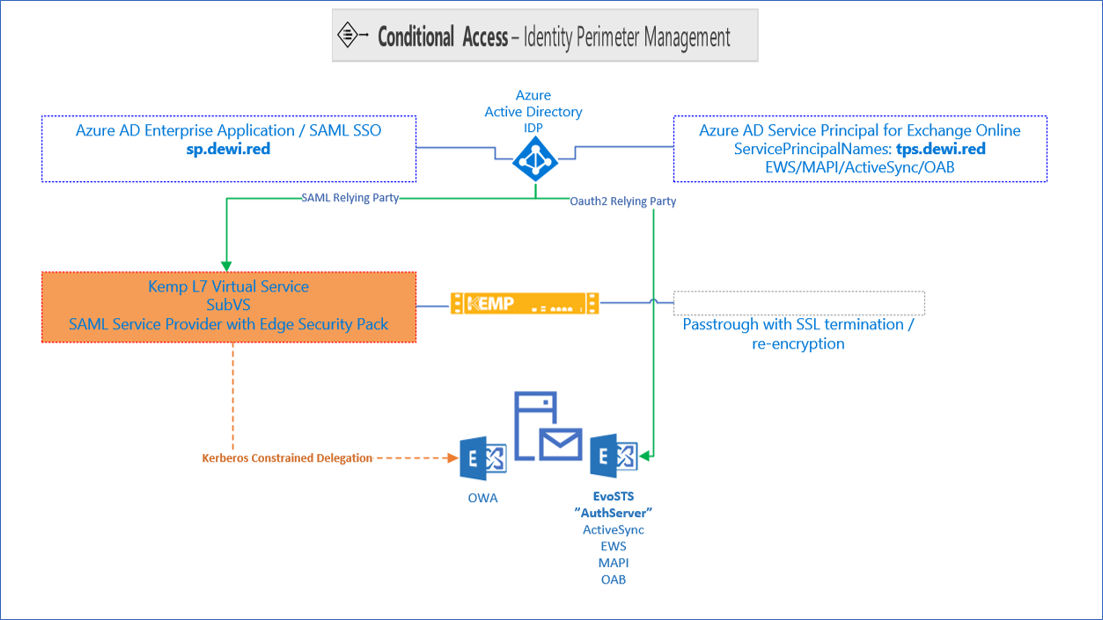 Conditional Access – Identity Perimeter Management

Azure AD Enterprise Application / SAML SSO
sp.dewi.red

Azure
Active Directory
IDP

Azure AD Service Principal for Exchange Online
ServicePrincipalNames: tps.dewi.red
EWS/MAPI/ActiveSync/OAB

SAML Relying Party

Oauth2 Relying Party

Kemp L7 Virtual Service
SubVS
SAML Service Provider with Edge Security Pack

KEMP

Passtrough with SSL termination / re-encryption

Kerberos Constrained Delegation

OWA

EvoSTS
"AuthServer"
ActiveSync
EWS
MAPI
OAB